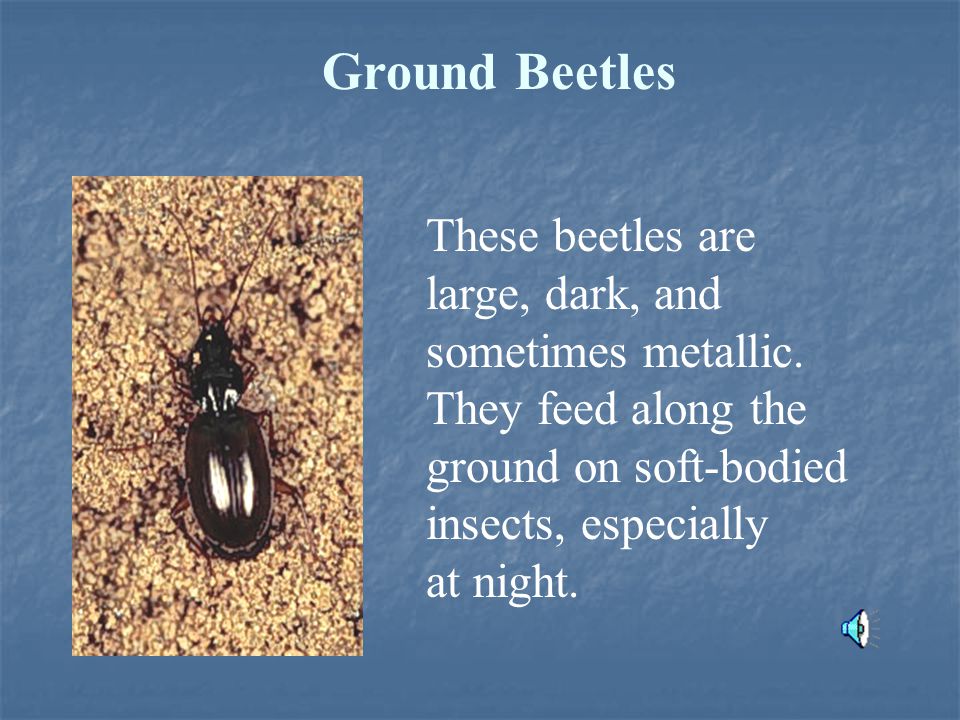 Ground Beetles

These beetles are large, dark, and sometimes metallic. They feed along the ground on soft-bodied insects, especially at night.